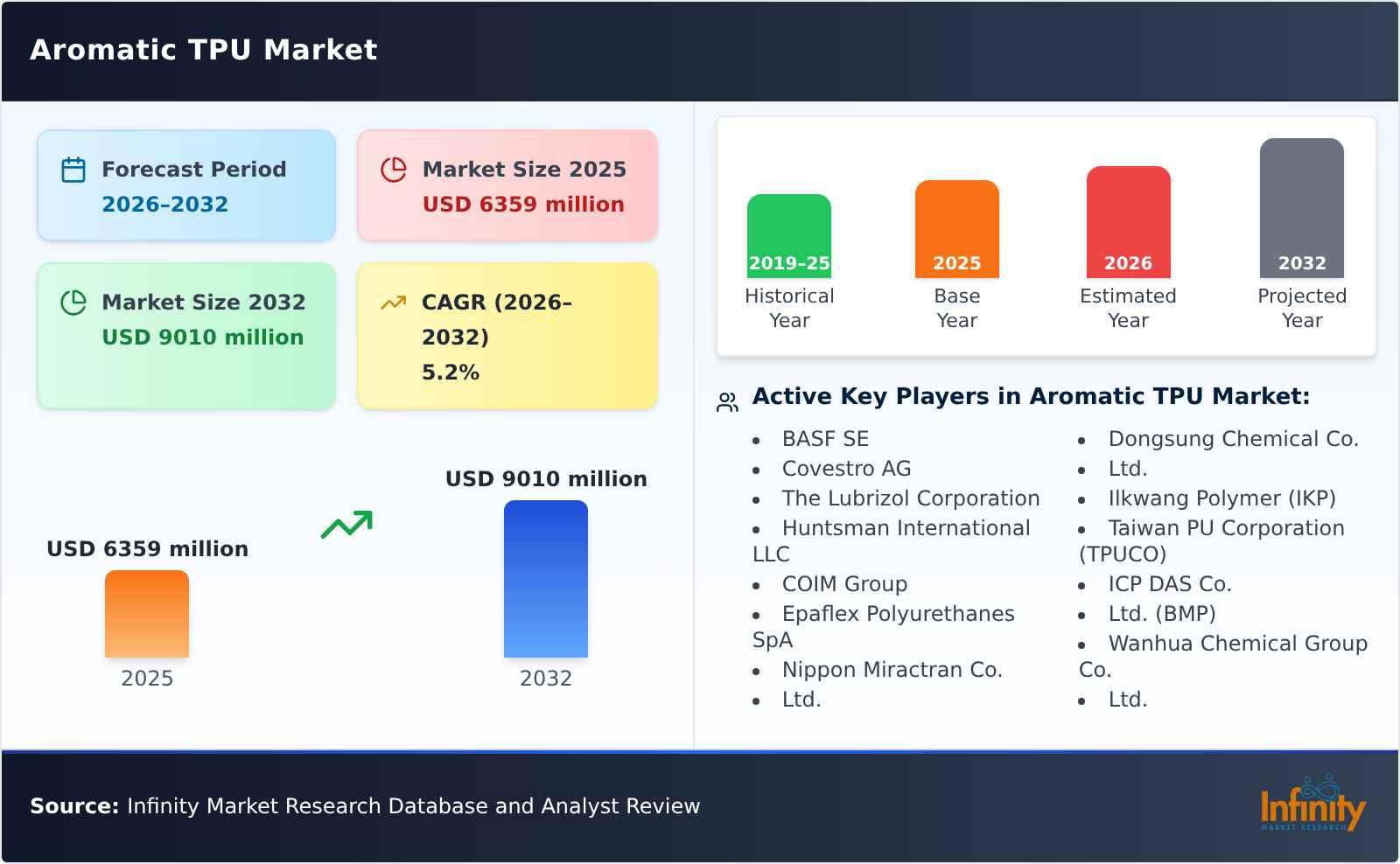 Aromatic TPU Market

Forecast Period
2026-2032

Market Size 2025
USD 6359 million

Market Size 2032
USD 9010 million

CAGR (2026-2032)
5.2%

USD 6359 million
2025

USD 9010 million
2032

2019-25
Historical Year

2025
Base Year

2026
Estimated Year

2032
Projected Year

Active Key Players in Aromatic TPU Market:

- BASF SE
- Covestro AG
- The Lubrizol Corporation
- Huntsman International LLC
- COIM Group
- Epaflex Polyurethanes SpA
- Nippon Miractran Co.
- Ltd.

- Dongsung Chemical Co.
- Ltd.
- Ilkwang Polymer (IKP)
- Taiwan PU Corporation (TPUCO)
- ICP DAS Co.
- Ltd. (BMP)
- Wanhua Chemical Group Co.
- Ltd.

Source: Infinity Market Research Database and Analyst Review

Infinity
MARKET RESEARCH